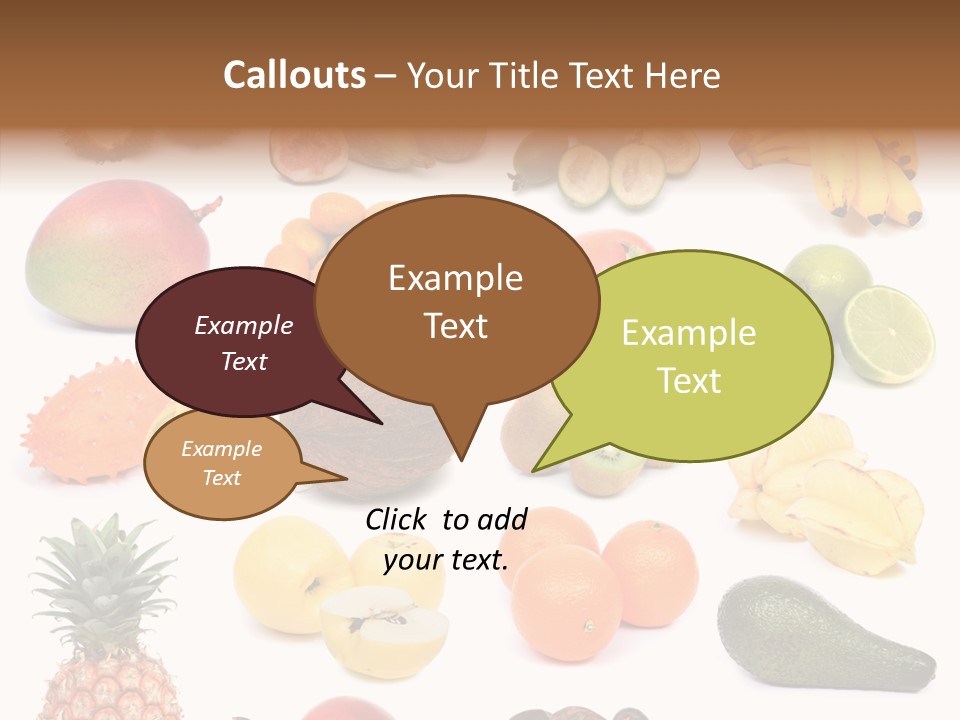 Callouts – Your Title Text Here

Example Text

Example Text

Example Text

Example Text

Click to add your text.